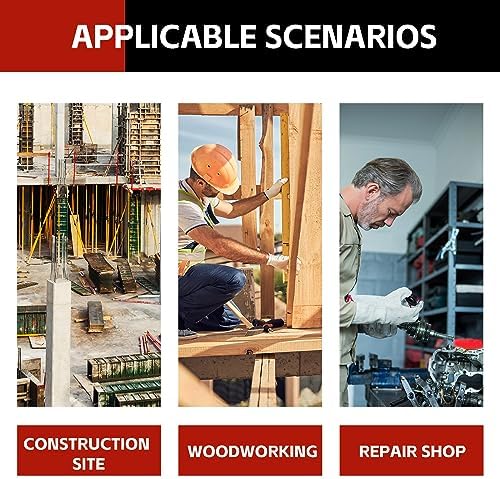 APPLICABLE SCENARIOS

CONSTRUCTION SITE

WOODWORKING

REPAIR SHOP